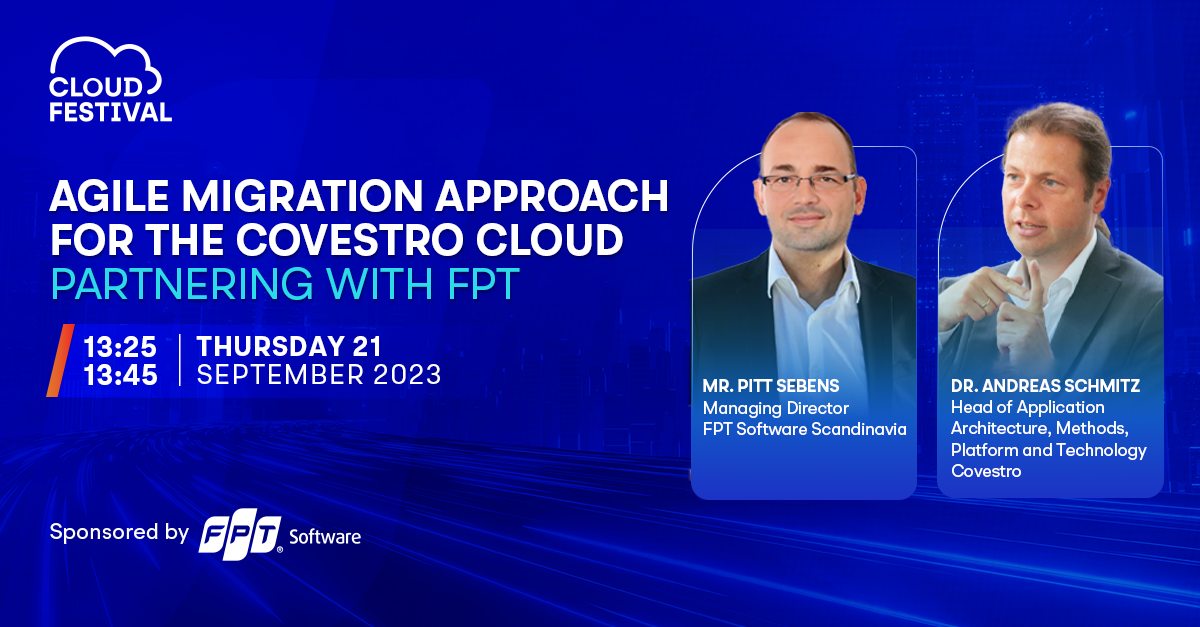 CLOUD FESTIVAL

AGILE MIGRATION APPROACH FOR THE COVESTRO CLOUD
PARTNERING WITH FPT

13:25
13:45

THURSDAY 21
SEPTEMBER 2023

MR. PITT SEBENS
Managing Director
FPT Software Scandinavia

DR. ANDREAS SCHMITZ
Head of Application Architecture, Methods, Platform and Technology
Covestro

Sponsored by FPT Software